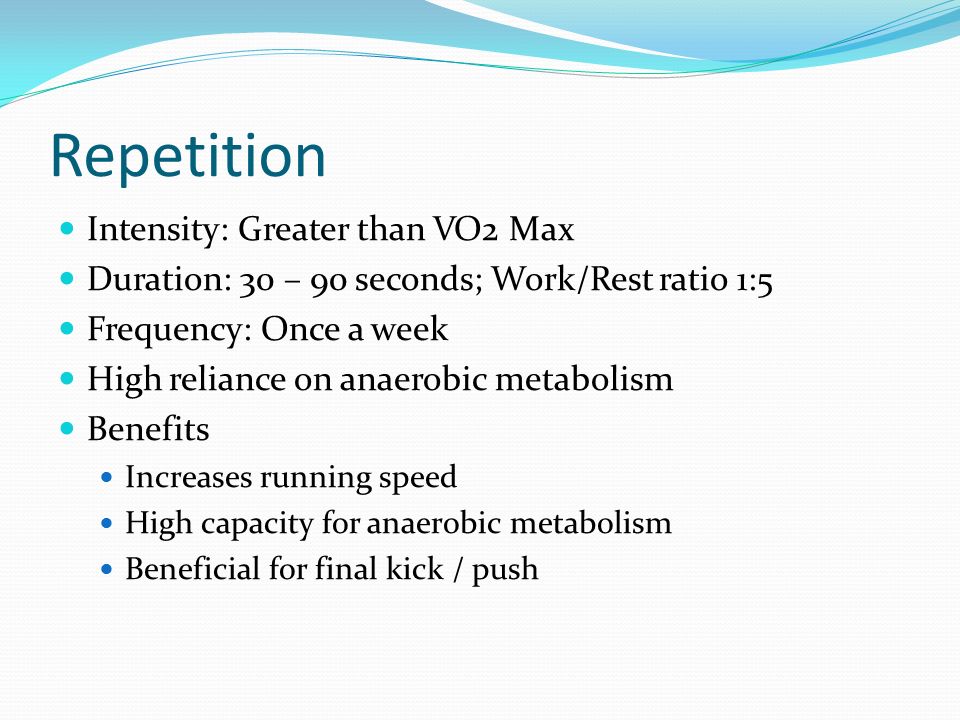 Repetition

- Intensity: Greater than VO2 Max
- Duration: 30 – 90 seconds; Work/Rest ratio 1:5
- Frequency: Once a week
- High reliance on anaerobic metabolism
- Benefits
  - Increases running speed
  - High capacity for anaerobic metabolism
  - Beneficial for final kick / push